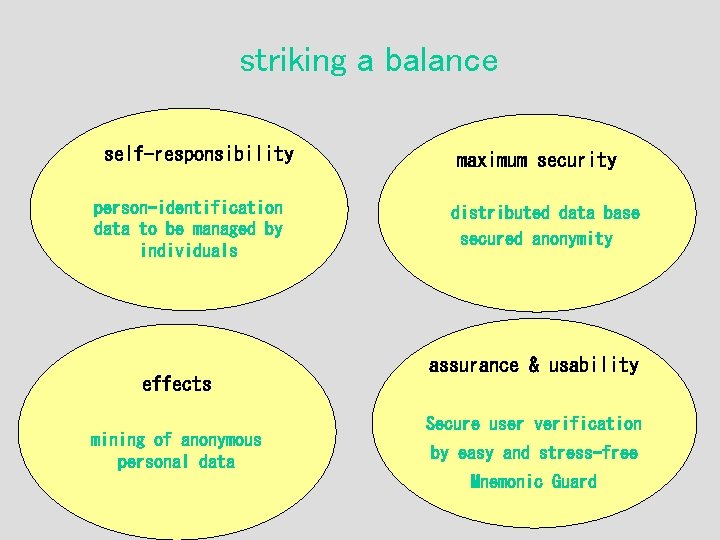 striking a balance

self-responsibility

person-identification data to be managed by individuals

maximum security

distributed data base secured anonymity

effects

mining of anonymous personal data

assurance & usability

Secure user verification by easy and stress-free Mnemonic Guard